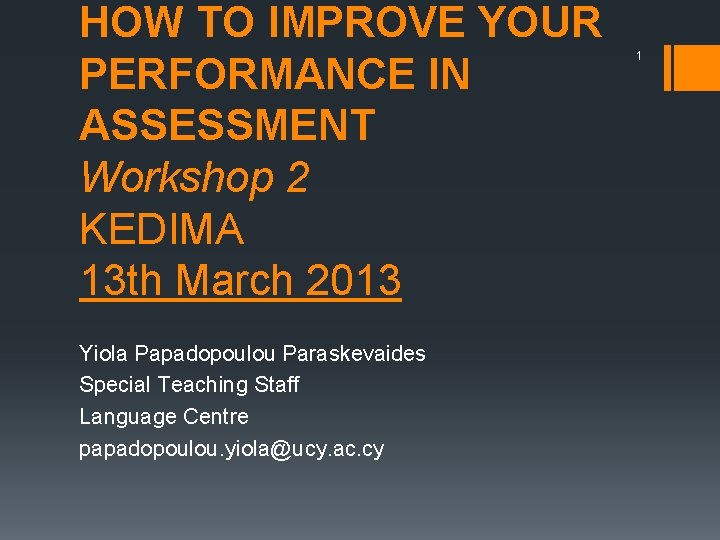 HOW TO IMPROVE YOUR PERFORMANCE IN ASSESSMENT
Workshop 2
KEDIMA
13th March 2013

1

Yiola Papadopoulou Paraskevaides
Special Teaching Staff
Language Centre
papadopoulou.yiola@ucy.ac.cy